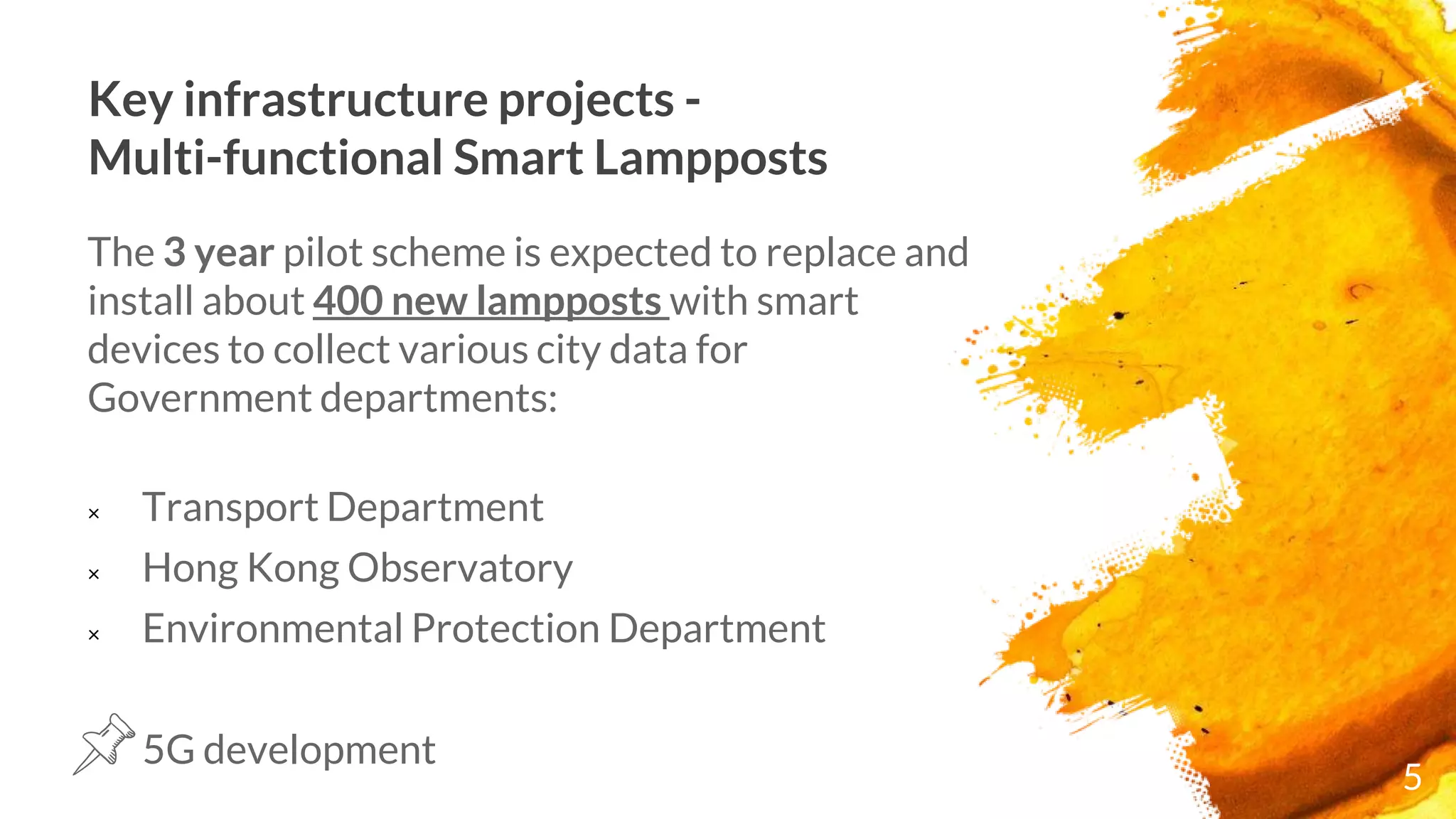 Key infrastructure projects -
Multi-functional Smart Lampposts

The 3 year pilot scheme is expected to replace and install about 400 new lampposts with smart devices to collect various city data for Government departments:

× Transport Department
× Hong Kong Observatory
× Environmental Protection Department

5G development

5